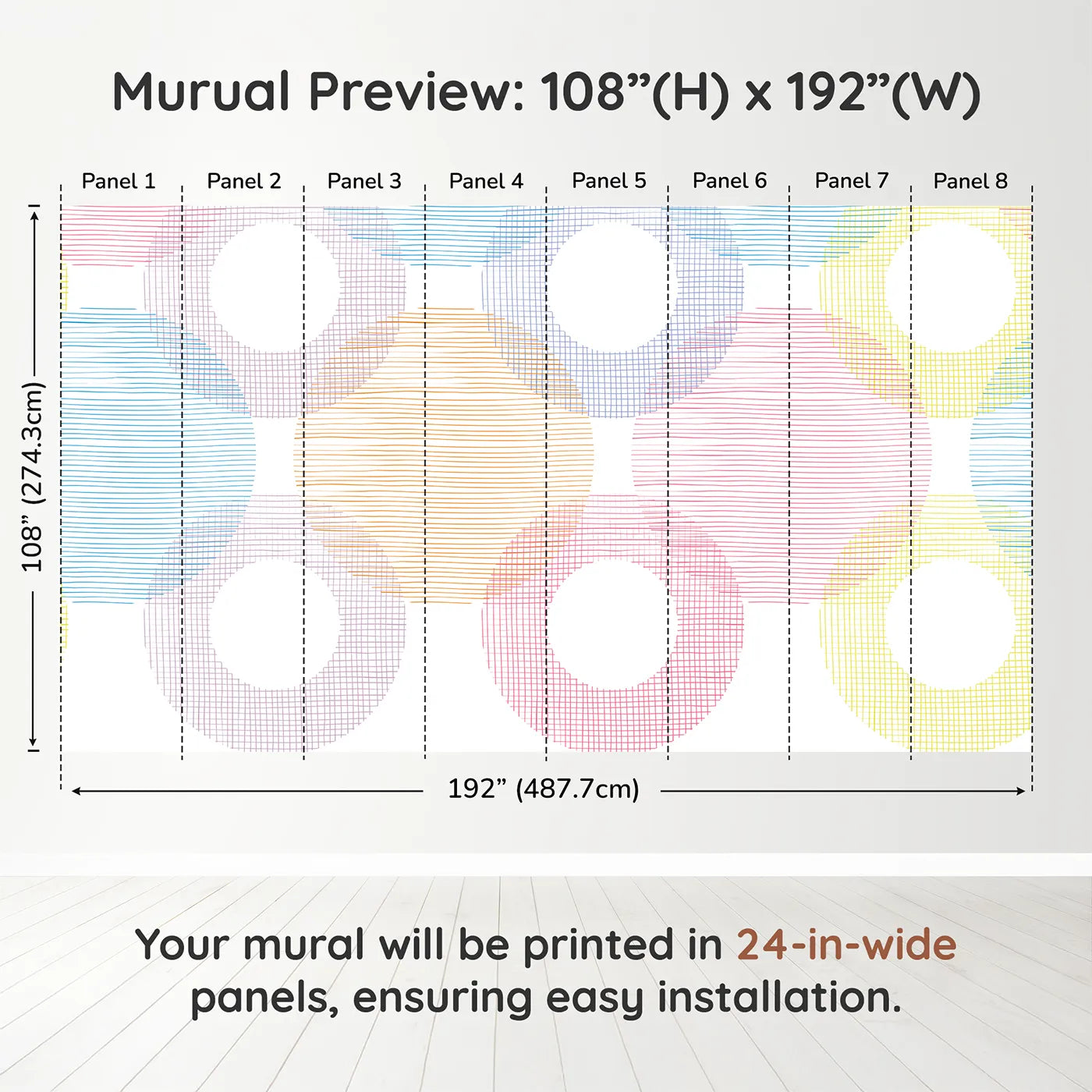 Murual Preview: 108”(H) x 192”(W)

Panel 1
Panel 2
Panel 3
Panel 4
Panel 5
Panel 6
Panel 7
Panel 8

108” (274.3cm)

192” (487.7cm)

Your mural will be printed in 24-in-wide panels, ensuring easy installation.